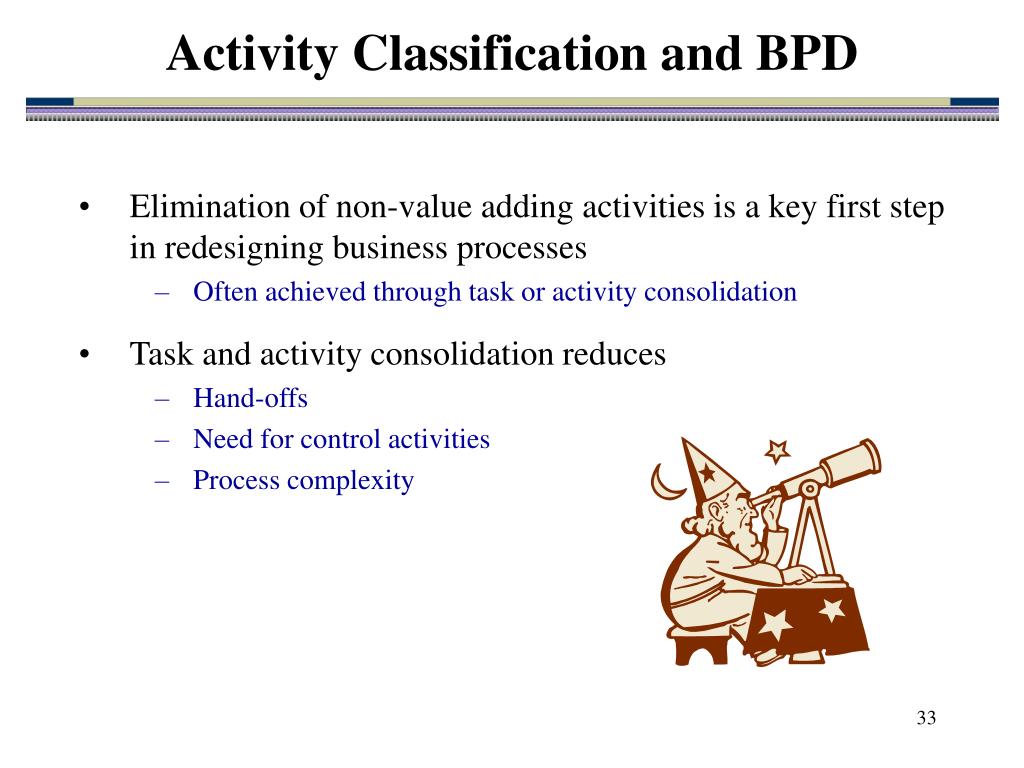 Activity Classification and BPD

• Elimination of non-value adding activities is a key first step in redesigning business processes
– Often achieved through task or activity consolidation

• Task and activity consolidation reduces
– Hand-offs
– Need for control activities
– Process complexity

33